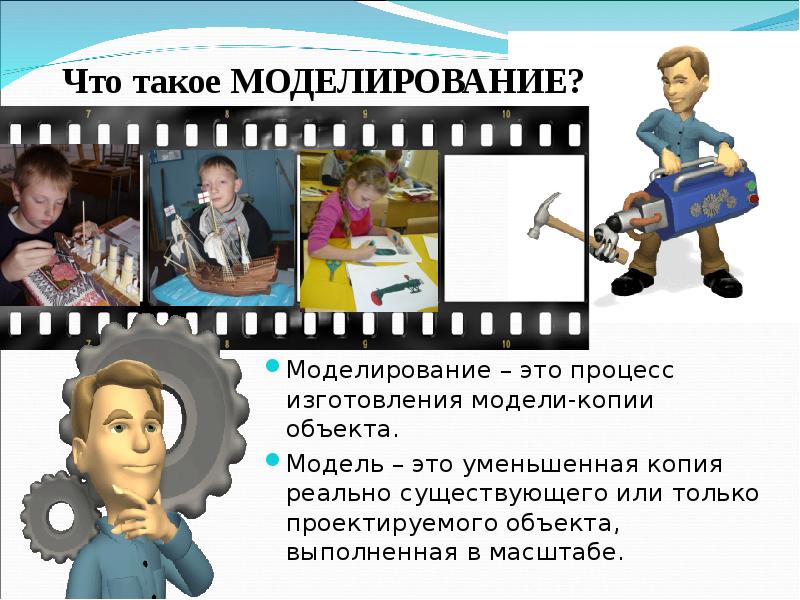 Что такое МОДЕЛИРОВАНИЕ?

7 8 9 10

Моделирование – это процесс изготовления модели-копии объекта.

Модель – это уменьшенная копия реально существующего или только проектируемого объекта, выполненная в масштабе.